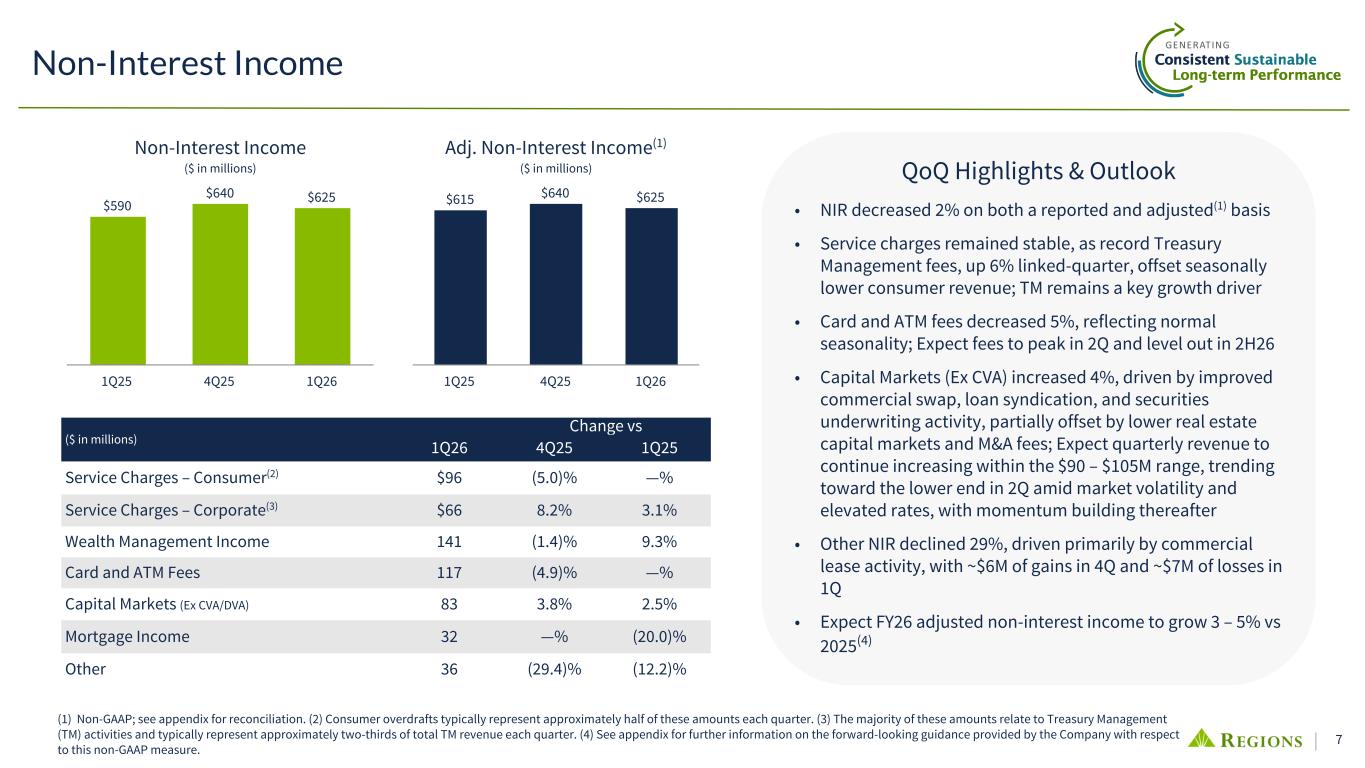 Non-Interest Income

GENERATING Consistent Sustainable Long-term Performance

Non-Interest Income
($ in millions)

$590 $640 $625

1Q25 4Q25 1Q26

Adj. Non-Interest Income$^{(1)}$
($ in millions)

$615 $640 $625

1Q25 4Q25 1Q26

| ($ in millions) | 1Q26 | Change vs 4Q25 | Change vs 1Q25 |
|---|---|---|---|
| Service Charges – Consumer$^{(2)}$ | $96 | (5.0)% | —% |
| Service Charges – Corporate$^{(3)}$ | $66 | 8.2% | 3.1% |
| Wealth Management Income | 141 | (1.4)% | 9.3% |
| Card and ATM Fees | 117 | (4.9)% | —% |
| Capital Markets (Ex CVA/DVA) | 83 | 3.8% | 2.5% |
| Mortgage Income | 32 | —% | (20.0)% |
| Other | 36 | (29.4)% | (12.2)% |

QoQ Highlights & Outlook

• NIR decreased 2% on both a reported and adjusted$^{(1)}$ basis

• Service charges remained stable, as record Treasury Management fees, up 6% linked-quarter, offset seasonally lower consumer revenue; TM remains a key growth driver

• Card and ATM fees decreased 5%, reflecting normal seasonality; Expect fees to peak in 2Q and level out in 2H26

• Capital Markets (Ex CVA) increased 4%, driven by improved commercial swap, loan syndication, and securities underwriting activity, partially offset by lower real estate capital markets and M&A fees; Expect quarterly revenue to continue increasing within the $90 – $105M range, trending toward the lower end in 2Q amid market volatility and elevated rates, with momentum building thereafter

• Other NIR declined 29%, driven primarily by commercial lease activity, with ~$6M of gains in 4Q and ~$7M of losses in 1Q

• Expect FY26 adjusted non-interest income to grow 3 – 5% vs 2025$^{(4)}$

(1) Non-GAAP; see appendix for reconciliation. (2) Consumer overdrafts typically represent approximately half of these amounts each quarter. (3) The majority of these amounts relate to Treasury Management (TM) activities and typically represent approximately two-thirds of total TM revenue each quarter. (4) See appendix for further information on the forward-looking guidance provided by the Company with respect to this non-GAAP measure.

REGIONS | 7